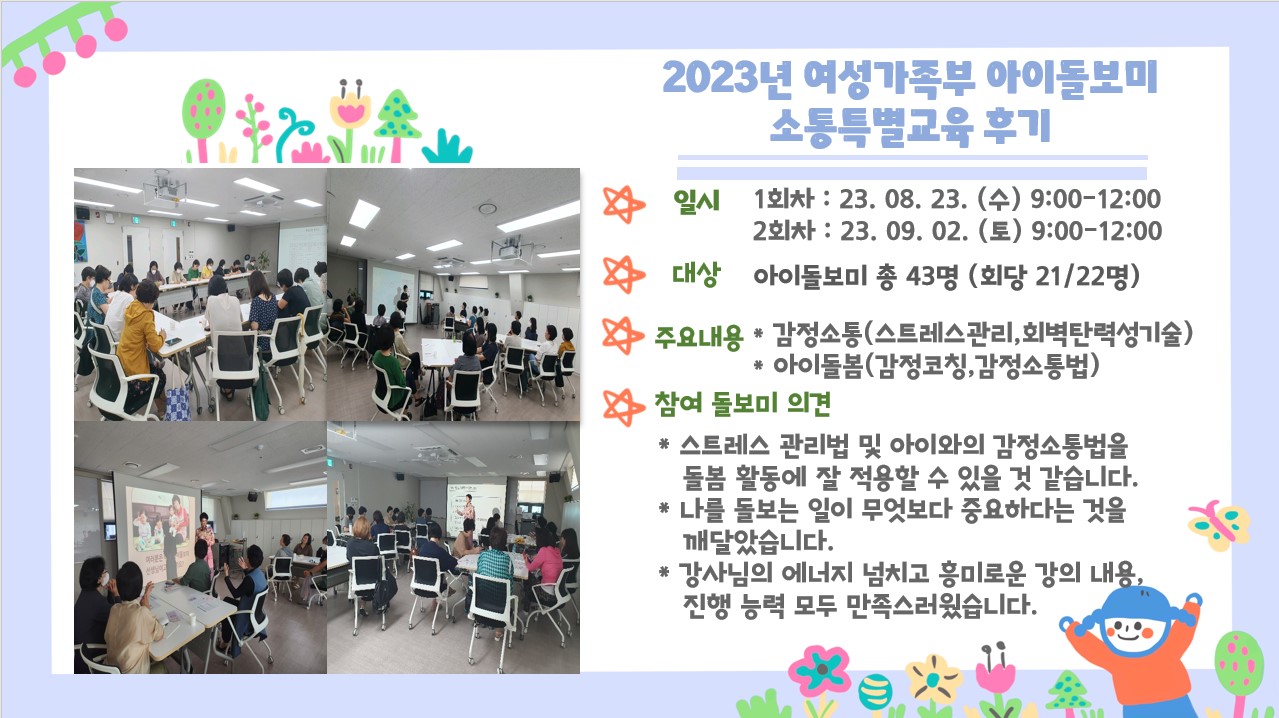 2023년 여성가족부 아이돌보미 소통특별교육 후기

일시 1회차 : 23. 08. 23. (수) 9:00-12:00
2회차 : 23. 09. 02. (토) 9:00-12:00

대상 아이돌보미 총 43명 (회당 21/22명)

주요내용 * 감정소통(스트레스관리,회복탄력성기술)
* 아이돌봄(감정코칭,감정소통법)

참여 돌보미 의견

* 스트레스 관리법 및 아이와의 감정소통법을 돌봄 활동에 잘 적용할 수 있을 것 같습니다.
* 나를 돌보는 일이 무엇보다 중요하다는 것을 깨달았습니다.
* 강사님의 에너지 넘치고 흥미로운 강의 내용, 진행 능력 모두 만족스러웠습니다.